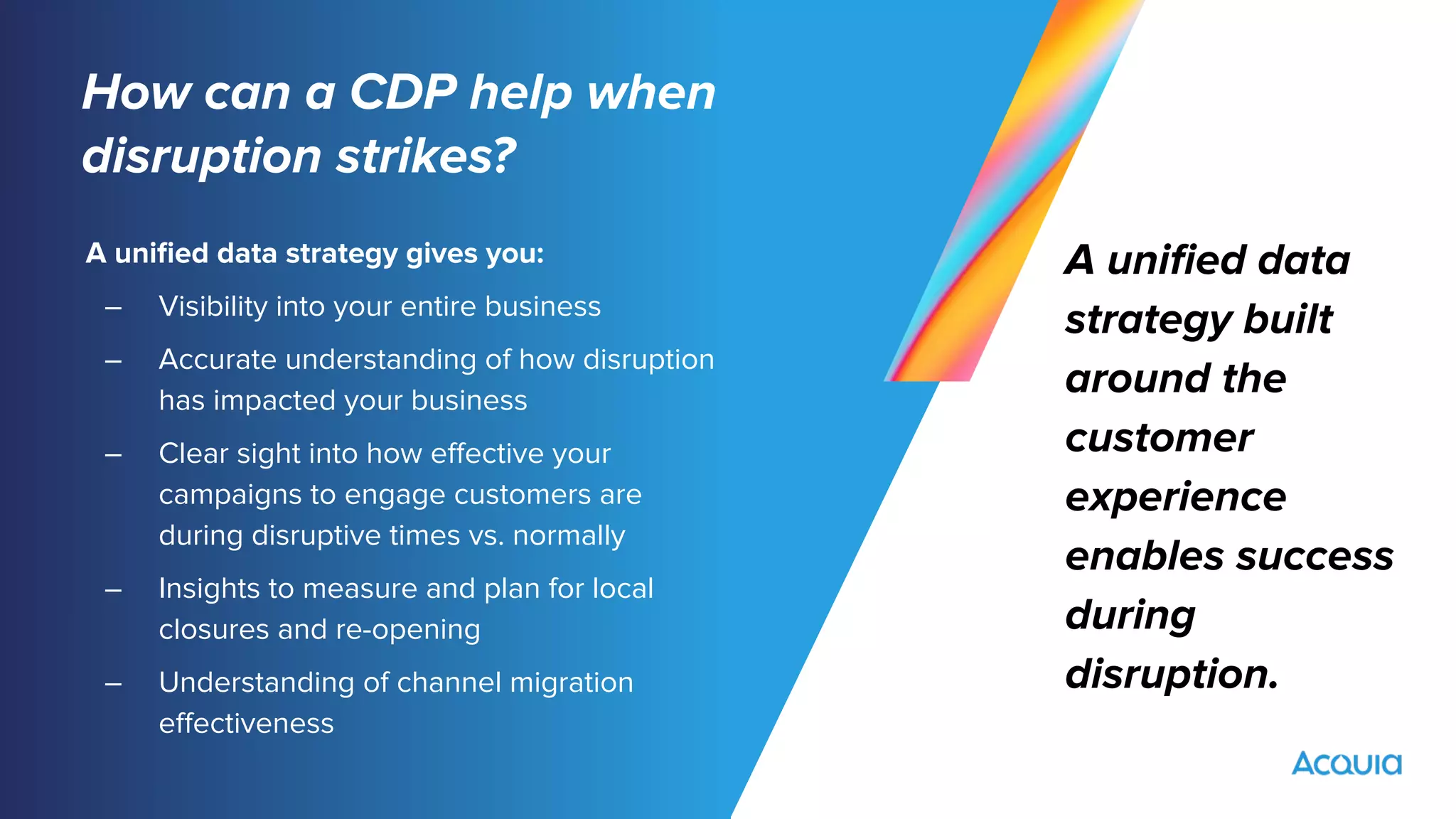 How can a CDP help when disruption strikes?

A unified data strategy gives you:

– Visibility into your entire business
– Accurate understanding of how disruption has impacted your business
– Clear sight into how effective your campaigns to engage customers are during disruptive times vs. normally
– Insights to measure and plan for local closures and re-opening
– Understanding of channel migration effectiveness

A unified data strategy built around the customer experience enables success during disruption.

ACQUIA